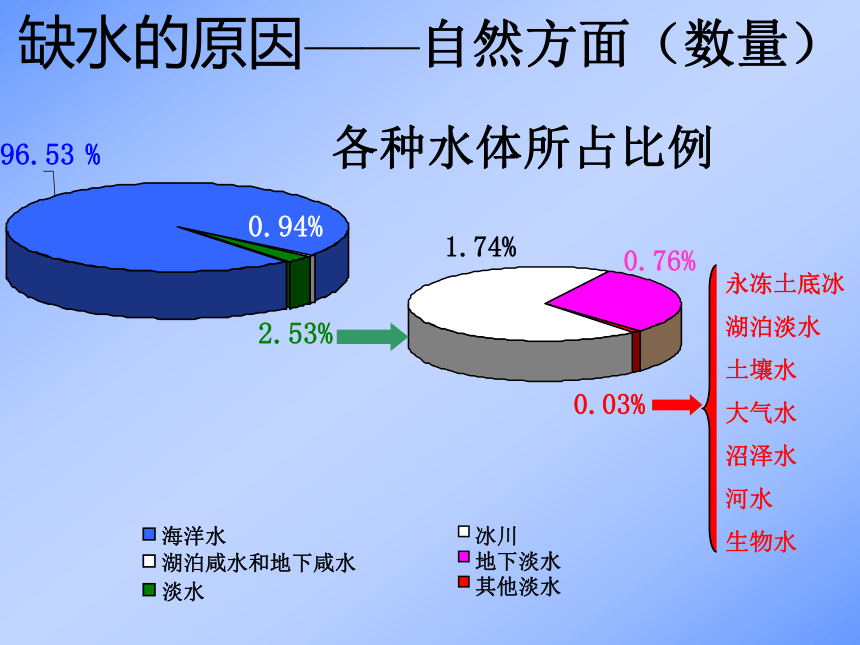 缺水的原因——自然方面（数量）

各种水体所占比例

96.53 %

0.94%

2.53%

1.74%

0.76%

0.03%

永冻土底冰
湖泊淡水
土壤水
大气水
沼泽水
河水
生物水

海洋水
湖泊咸水和地下咸水
淡水

冰川
地下淡水
其他淡水